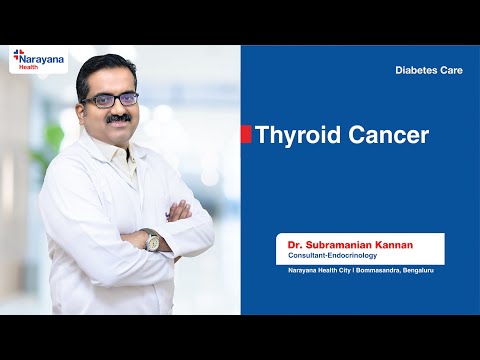 Narayana Health

Diabetes Care

Thyroid Cancer

Dr. Subramanian Kannan
Consultant-Endocrinology

Narayana Health City | Bommasandra, Bengaluru